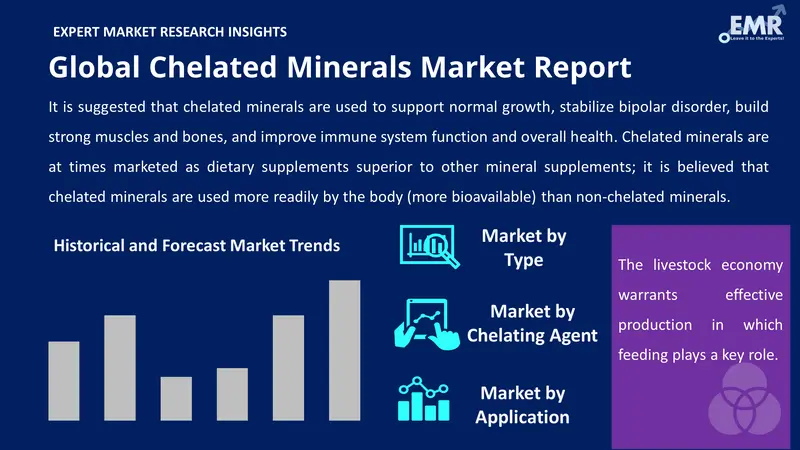 EXPERT MARKET RESEARCH INSIGHTS

EMR
Leave it to the Experts!

Global Chelated Minerals Market Report

It is suggested that chelated minerals are used to support normal growth, stabilize bipolar disorder, build strong muscles and bones, and improve immune system function and overall health. Chelated minerals are at times marketed as dietary supplements superior to other mineral supplements; it is believed that chelated minerals are used more readily by the body (more bioavailable) than non-chelated minerals.

Historical and Forecast Market Trends

Market by Type

Market by Chelating Agent

Market by Application

The livestock economy warrants effective production in which feeding plays a key role.